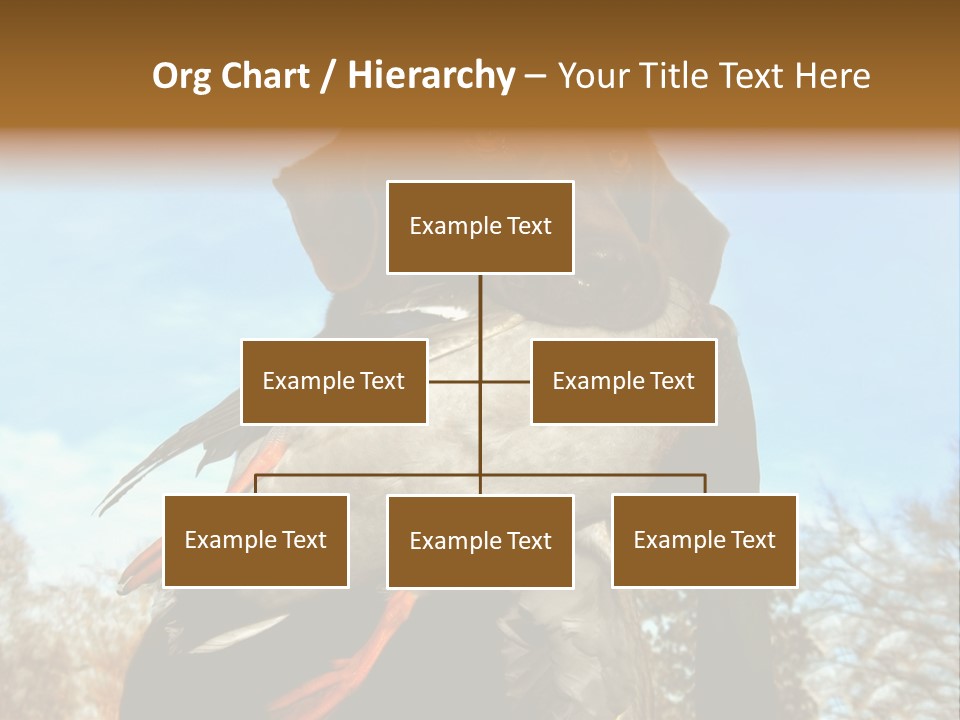 Org Chart / Hierarchy – Your Title Text Here

Example Text

Example Text

Example Text

Example Text

Example Text

Example Text